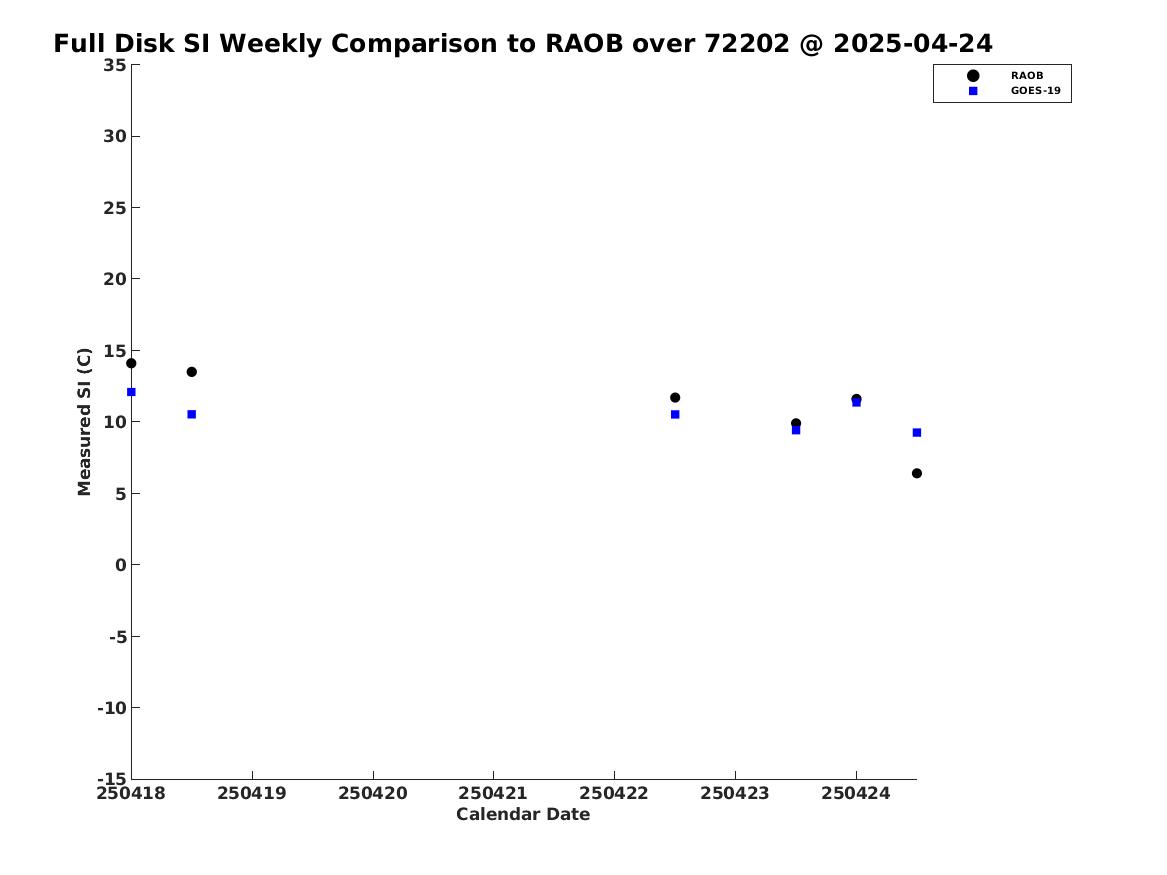 Full Disk SI Weekly Comparison to RAOB over 72202 @ 2025-04-24

RAOB
GOES-19

Measured SI (C)

35
30
25
20
15
10
5
0
-5
-10
-15

250418 250419 250420 250421 250422 250423 250424

Calendar Date